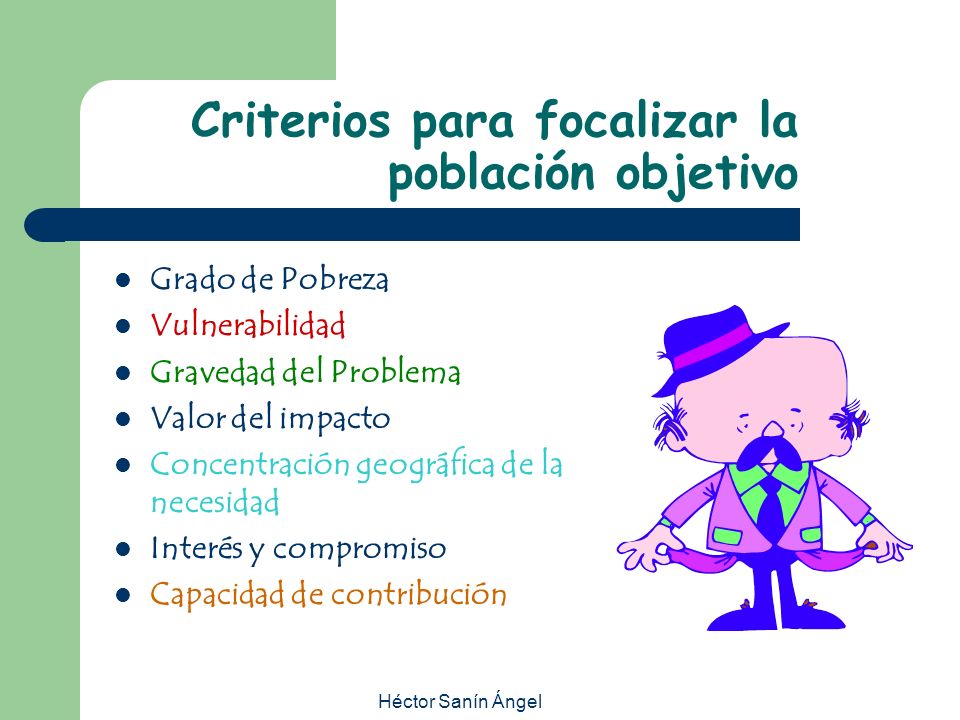 Criterios para focalizar la población objetivo

- Grado de Pobreza
- Vulnerabilidad
- Gravedad del Problema
- Valor del impacto
- Concentración geográfica de la necesidad
- Interés y compromiso
- Capacidad de contribución

Héctor Sanín Ángel